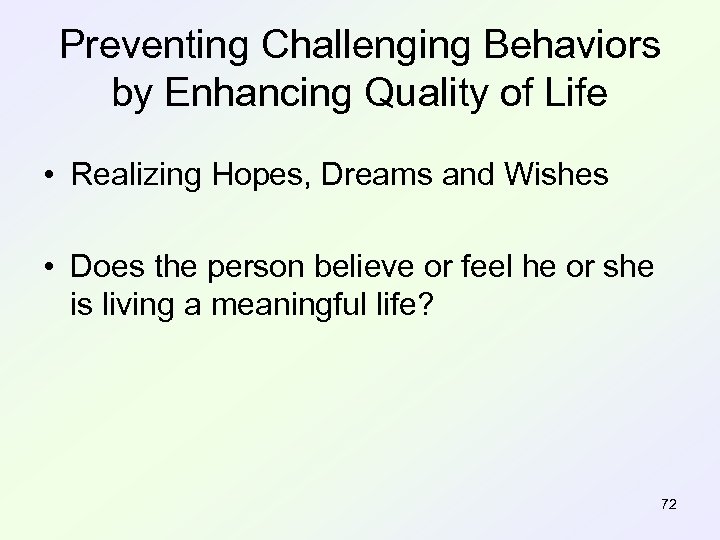 Preventing Challenging Behaviors by Enhancing Quality of Life

• Realizing Hopes, Dreams and Wishes

• Does the person believe or feel he or she is living a meaningful life?

72